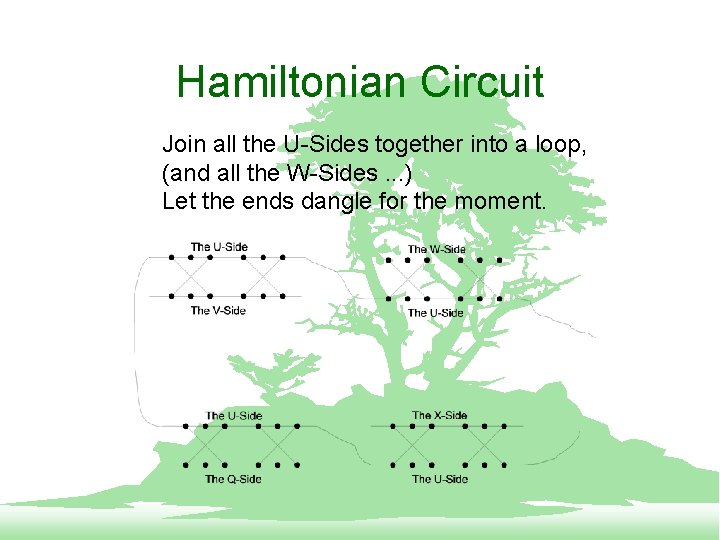 Hamiltonian Circuit

Join all the U-Sides together into a loop,
(and all the W-Sides ...)
Let the ends dangle for the moment.

The U-Side

The V-Side

The W-Side

The U-Side

The U-Side

The Q-Side

The X-Side

The U-Side